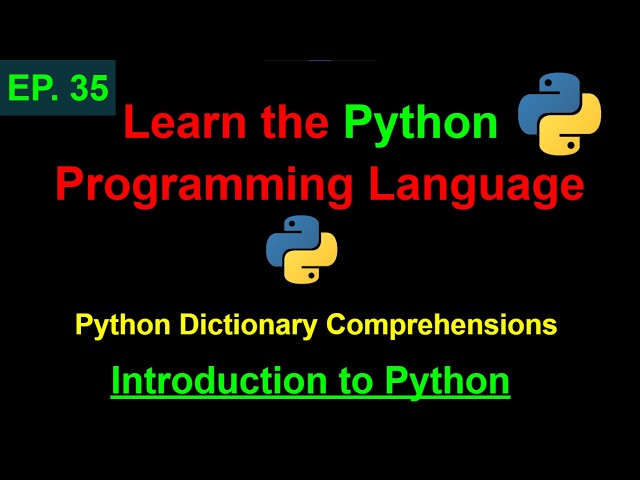 EP. 35

Learn the Python Programming Language

Python Dictionary Comprehensions

Introduction to Python